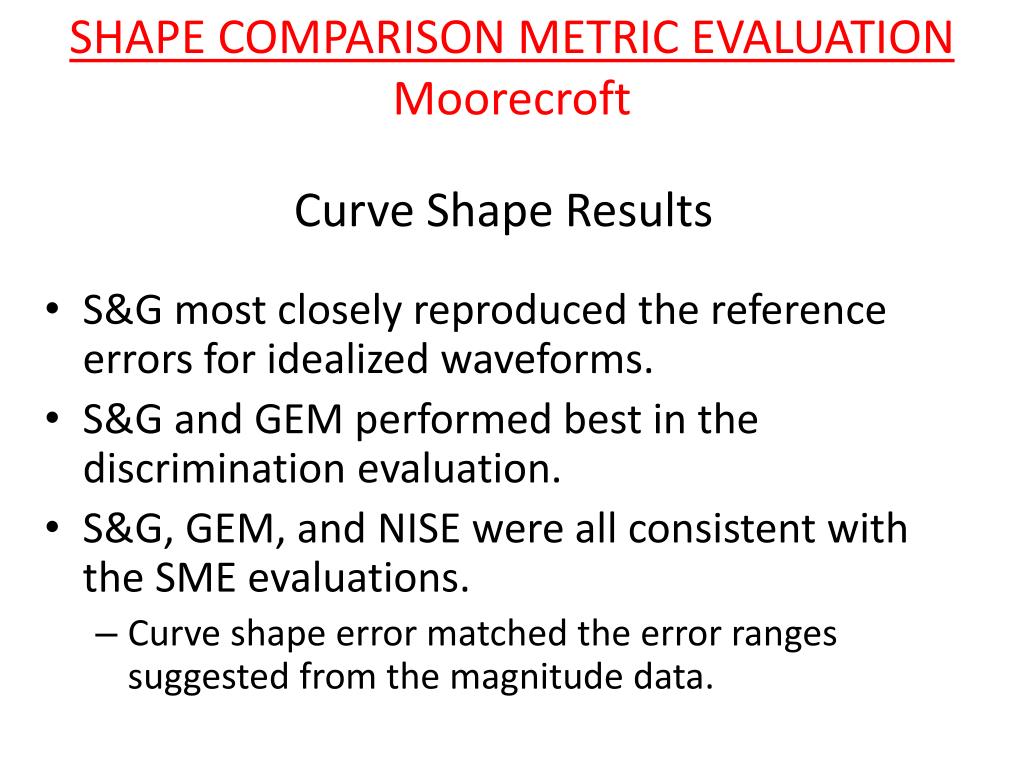 SHAPE COMPARISON METRIC EVALUATION
Moorecroft

Curve Shape Results

• S&G most closely reproduced the reference errors for idealized waveforms.
• S&G and GEM performed best in the discrimination evaluation.
• S&G, GEM, and NISE were all consistent with the SME evaluations.
– Curve shape error matched the error ranges suggested from the magnitude data.